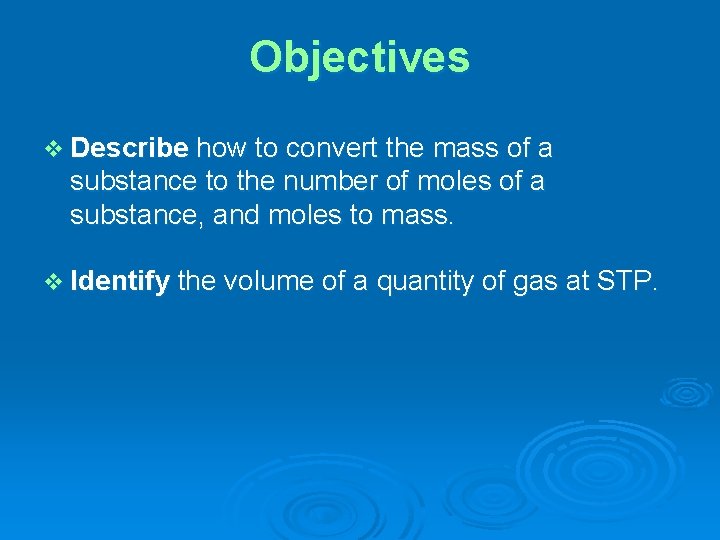 Objectives

❖ Describe how to convert the mass of a substance to the number of moles of a substance, and moles to mass.

❖ Identify the volume of a quantity of gas at STP.